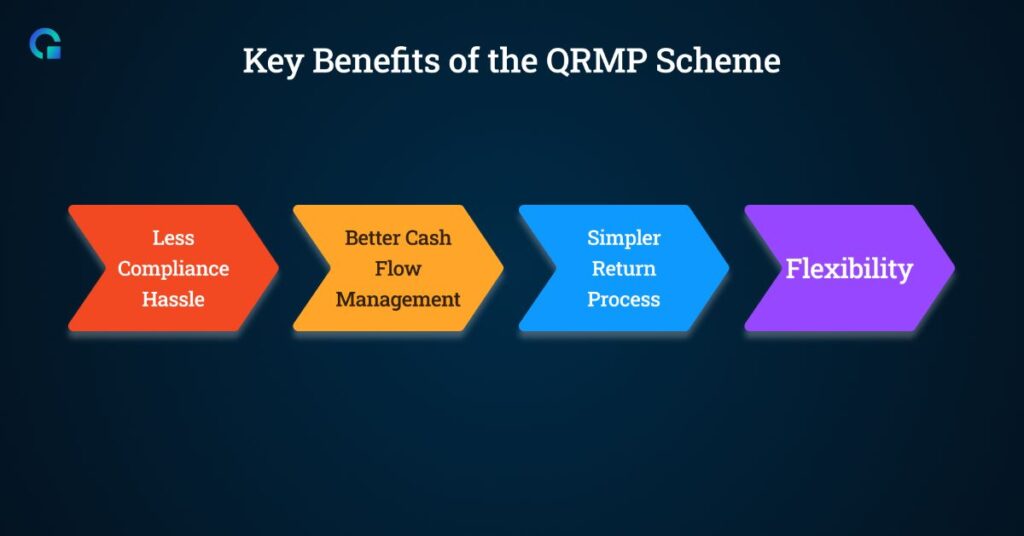 Key Benefits of the QRMP Scheme

Less Compliance Hassle

Better Cash Flow Management

Simpler Return Process

Flexibility